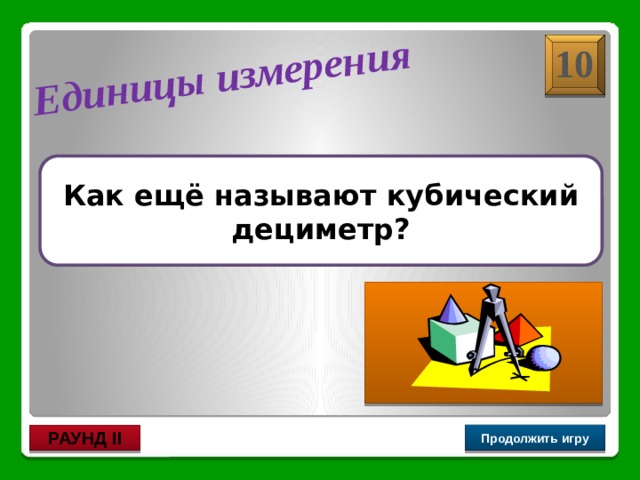 Единицы измерения

10

Как ещё называют кубический дециметр?

РАУНД II

Продолжить игру